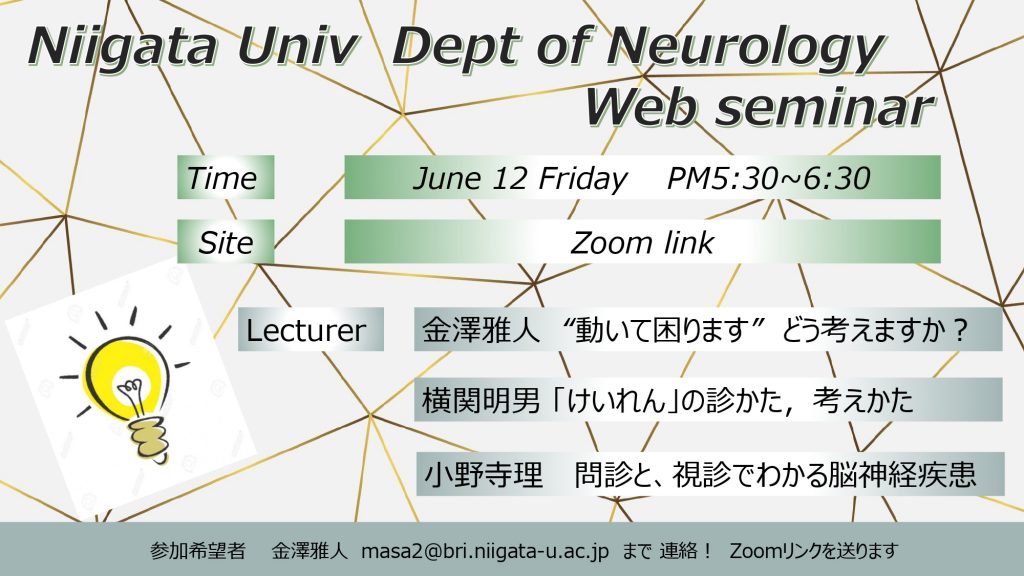 Niigata Univ Dept of Neurology
Web seminar

Time June 12 Friday PM5:30~6:30

Site Zoom link

Lecturer 金澤雅人 “動いて困ります” どう考えますか？

横関明男「けいれん」の診かた，考えかた

小野寺理 問診と、視診でわかる脳神経疾患

参加希望者 金澤雅人 masa2@bri.niigata-u.ac.jp まで 連絡！ Zoomリンクを送ります